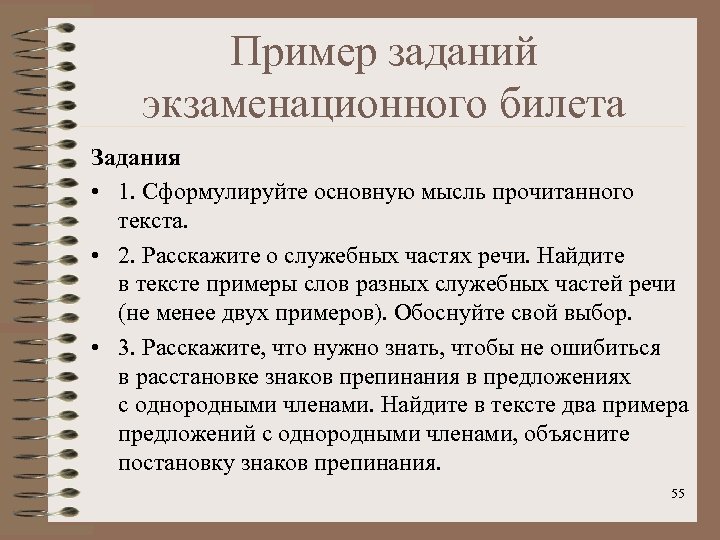 Пример заданий экзаменационного билета

Задания

• 1. Сформулируйте основную мысль прочитанного текста.

• 2. Расскажите о служебных частях речи. Найдите в тексте примеры слов разных служебных частей речи (не менее двух примеров). Обоснуйте свой выбор.

• 3. Расскажите, что нужно знать, чтобы не ошибиться в расстановке знаков препинания в предложениях с однородными членами. Найдите в тексте два примера предложений с однородными членами, объясните постановку знаков препинания.

55